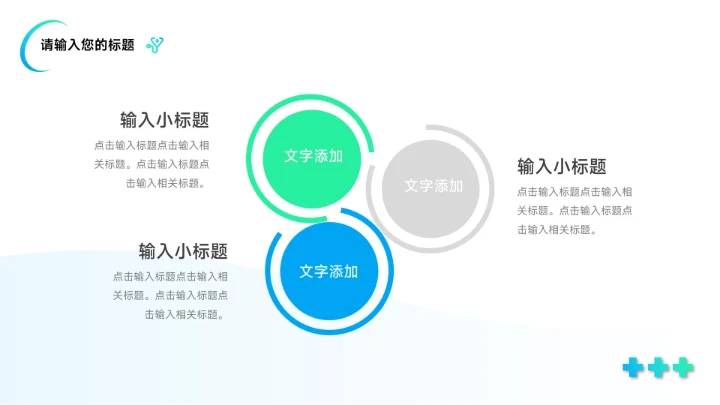 请输入您的标题

输入小标题
点击输入标题点击输入相关标题。点击输入标题点击输入相关标题。

文字添加

文字添加

输入小标题
点击输入标题点击输入相关标题。点击输入标题点击输入相关标题。

输入小标题
点击输入标题点击输入相关标题。点击输入标题点击输入相关标题。

文字添加